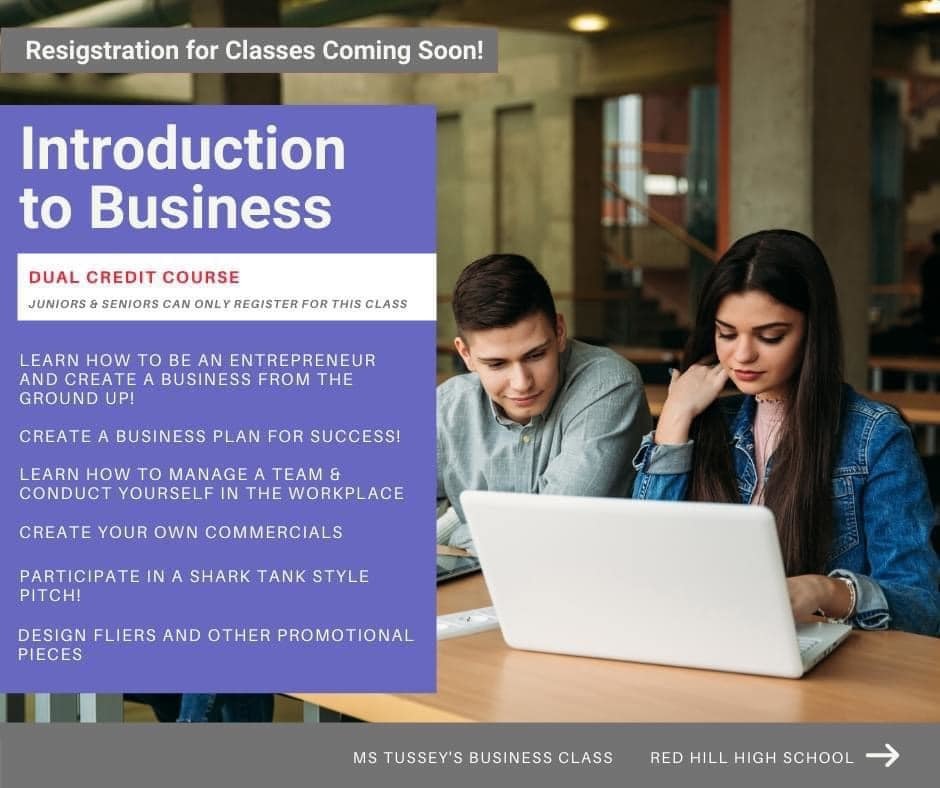 Resigstration for Classes Coming Soon!

Introduction to Business

DUAL CREDIT COURSE

JUNIORS & SENIORS CAN ONLY REGISTER FOR THIS CLASS

LEARN HOW TO BE AN ENTREPRENEUR AND CREATE A BUSINESS FROM THE GROUND UP!

CREATE A BUSINESS PLAN FOR SUCCESS!

LEARN HOW TO MANAGE A TEAM & CONDUCT YOURSELF IN THE WORKPLACE

CREATE YOUR OWN COMMERCIALS

PARTICIPATE IN A SHARK TANK STYLE PITCH!

DESIGN FLIERS AND OTHER PROMOTIONAL PIECES

MS TUSSEY'S BUSINESS CLASS

RED HILL HIGH SCHOOL